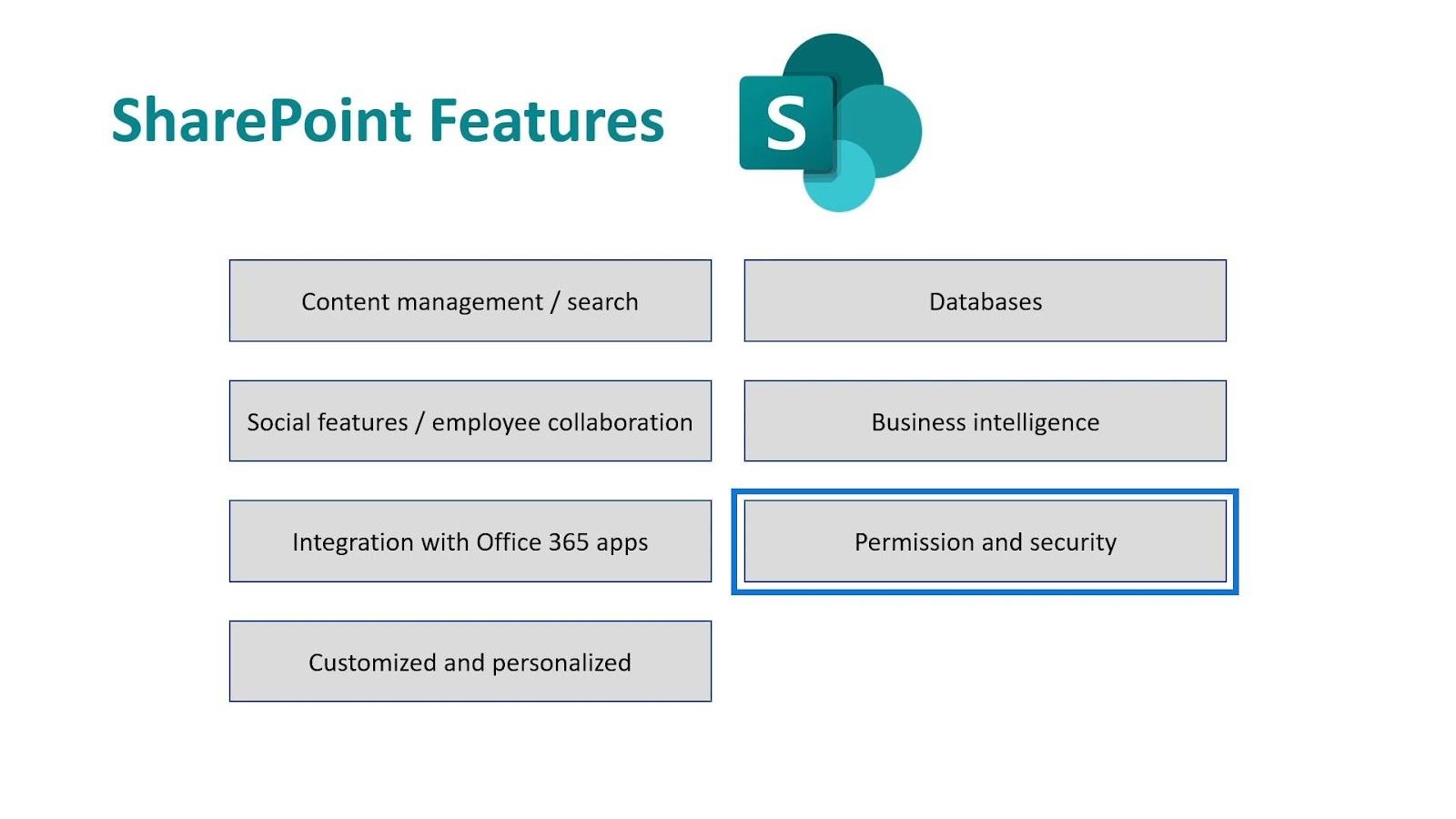 SharePoint Features

S

Content management / search

Social features / employee collaboration

Integration with Office 365 apps

Customized and personalized

Databases

Business intelligence

Permission and security